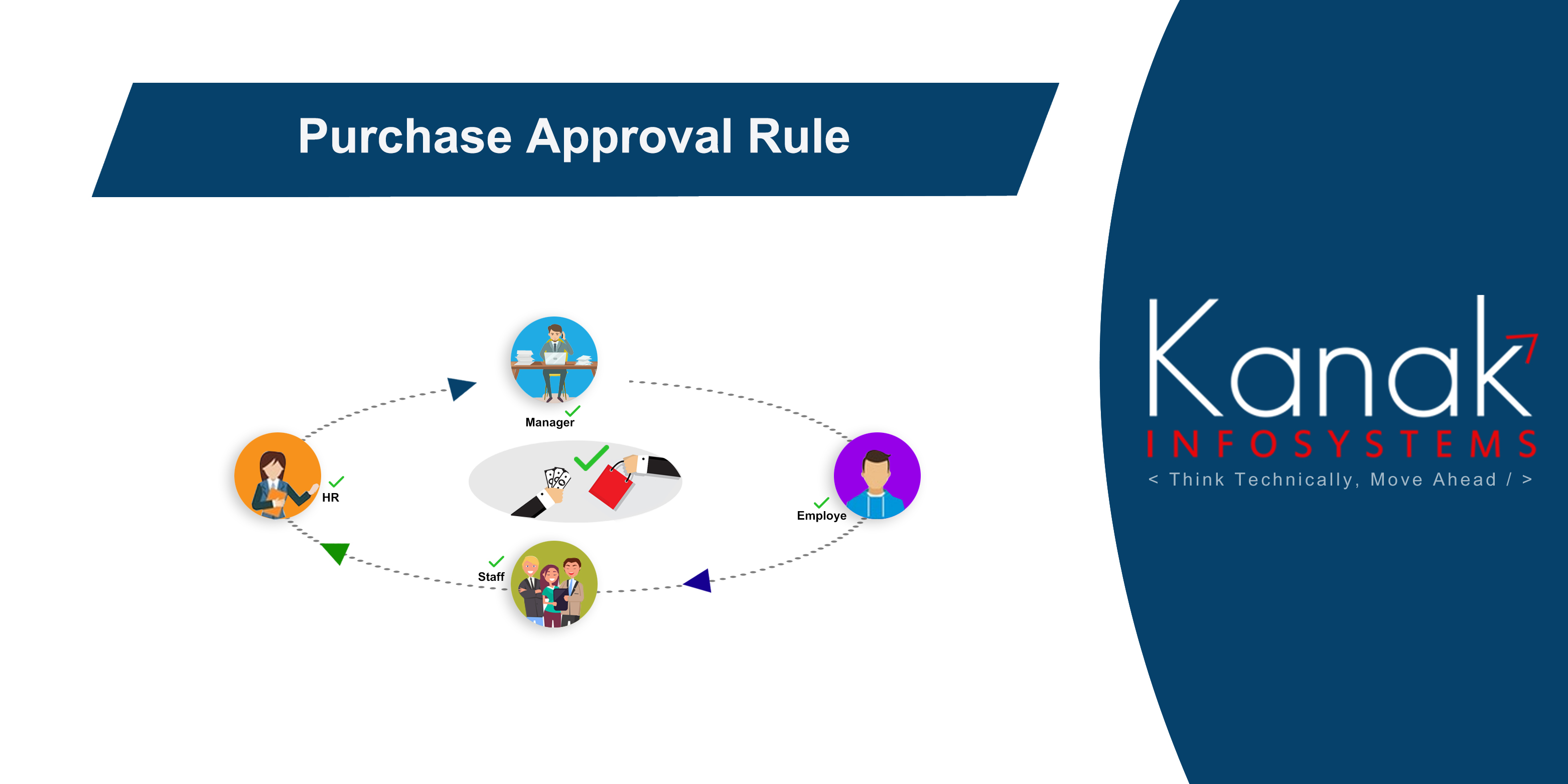 Purchase Approval Rule

Manager

HR

Employe

Staff

Kanak
INFOSYSTEMS
< Think Technically, Move Ahead / >